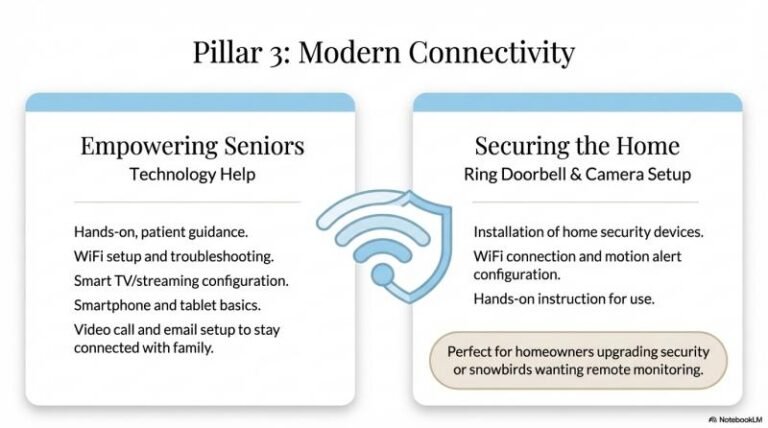 Pillar 3: Modern Connectivity

Empowering Seniors
Technology Help

Hands-on, patient guidance.
WiFi setup and troubleshooting.
Smart TV/streaming configuration.
Smartphone and tablet basics.
Video call and email setup to stay connected with family.

Securing the Home
Ring Doorbell & Camera Setup

Installation of home security devices.
WiFi connection and motion alert configuration.
Hands-on instruction for use.

Perfect for homeowners upgrading security or snowbirds wanting remote monitoring.

NotebookLM